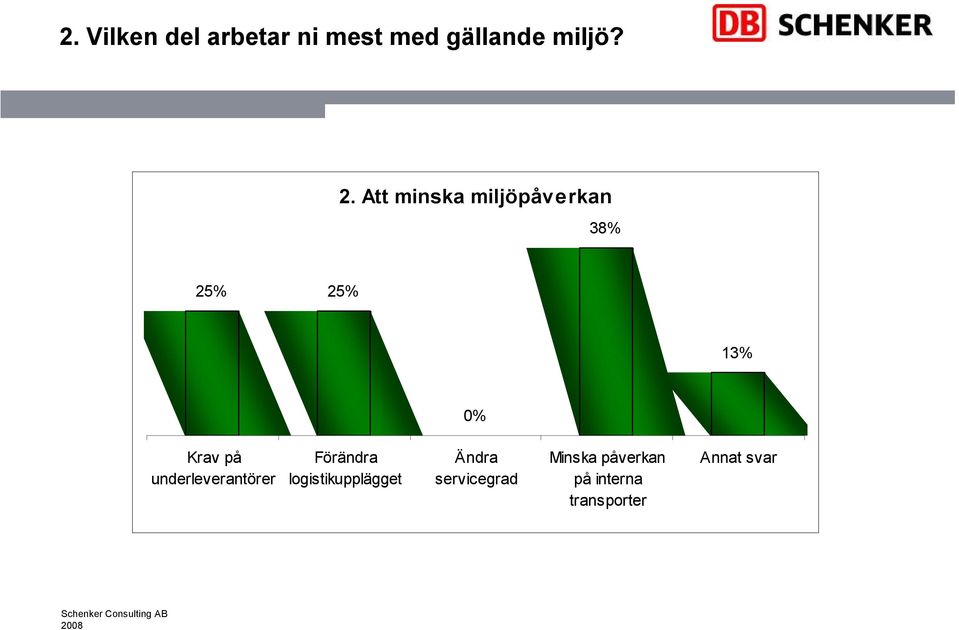 2. Vilken del arbetar ni mest med gällande miljö?

DB SCHENKER

2. Att minska miljöpåverkan

25%
25%
0%
38%
13%

Krav på underleverantörer
Förändra logistikupplägget
Ändra servicegrad
Minska påverkan på interna transporter
Annat svar

Schenker Consulting AB
2008